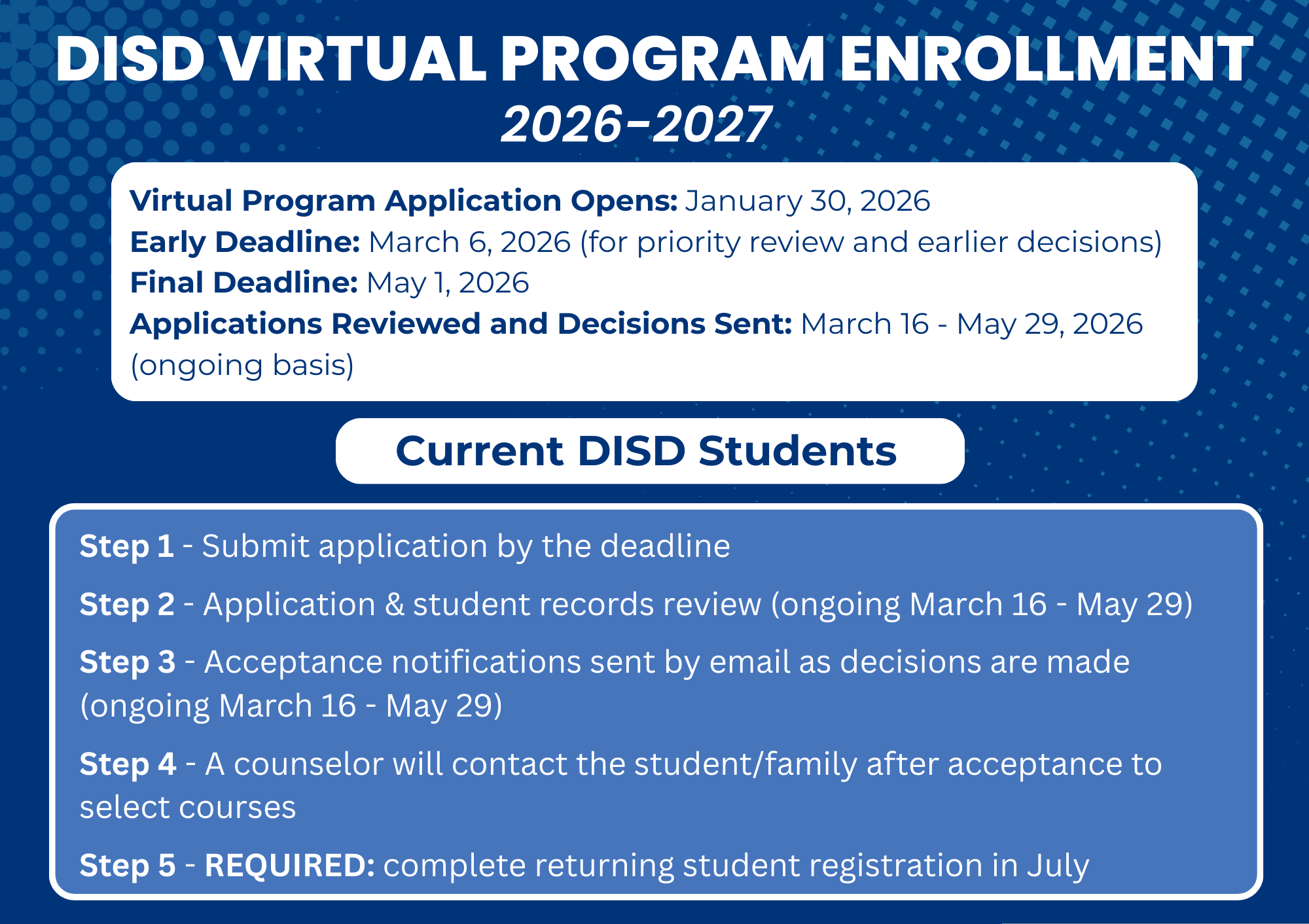 DISD VIRTUAL PROGRAM ENROLLMENT
2026-2027

Virtual Program Application Opens: January 30, 2026
Early Deadline: March 6, 2026 (for priority review and earlier decisions)
Final Deadline: May 1, 2026
Applications Reviewed and Decisions Sent: March 16 - May 29, 2026 (ongoing basis)

Current DISD Students

Step 1 - Submit application by the deadline

Step 2 - Application & student records review (ongoing March 16 - May 29)

Step 3 - Acceptance notifications sent by email as decisions are made (ongoing March 16 - May 29)

Step 4 - A counselor will contact the student/family after acceptance to select courses

Step 5 - REQUIRED: complete returning student registration in July